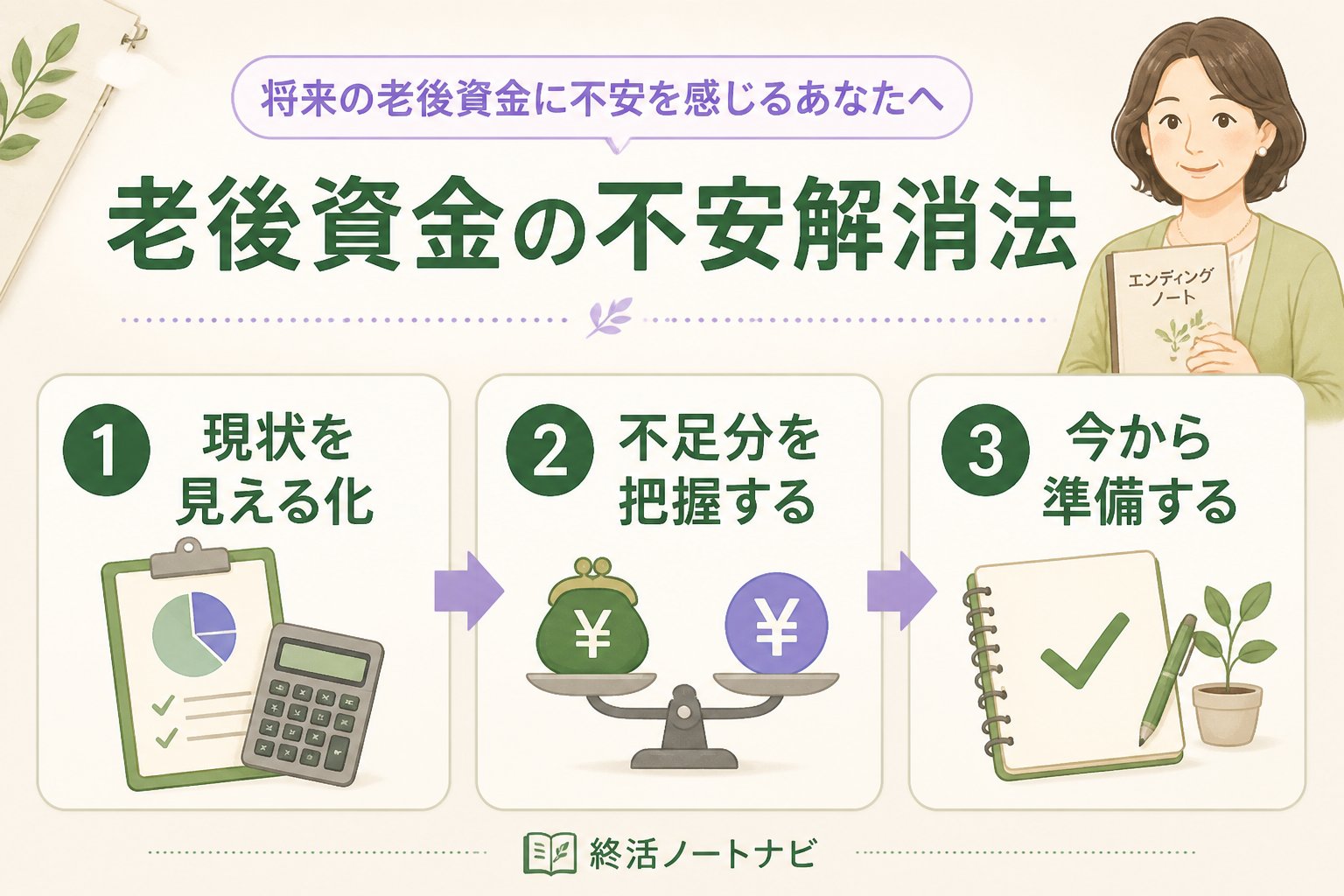 将来の老後資金に不安を感じるあなたへ

老後資金の不安解消法

エンディングノート

1 現状を見える化

2 不足分を把握する

¥ ¥

3 今から準備する

終活ノートナビ